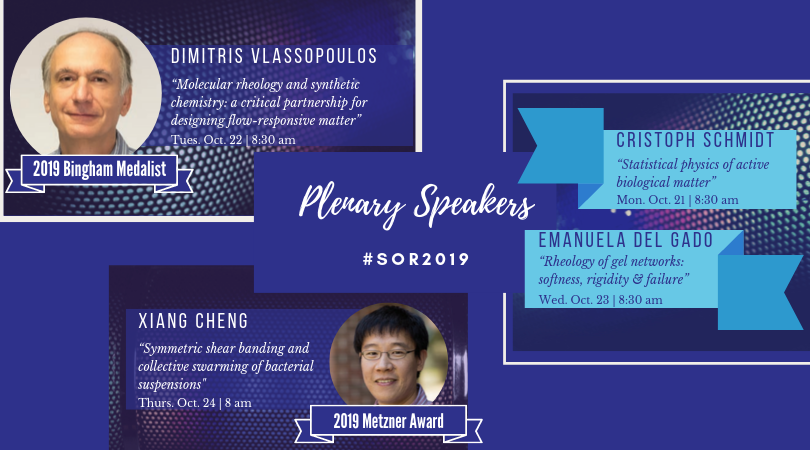 DIMITRIS VLASSOPOULOS

"Molecular rheology and synthetic chemistry: a critical partnership for designing flow-responsive matter"

Tues. Oct. 22 | 8:30 am

2019 Bingham Medalist

Plenary Speakers

#SOR2019

CRISTOPH SCHMIDT

"Statistical physics of active biological matter"

Mon. Oct. 21 | 8:30 am

EMANUELA DEL GADO

"Rheology of gel networks: softness, rigidity & failure"

Wed. Oct. 23 | 8:30 am

XIANG CHENG

"Symmetric shear banding and collective swarming of bacterial suspensions"

Thurs. Oct. 24 | 8 am

2019 Metzner Award